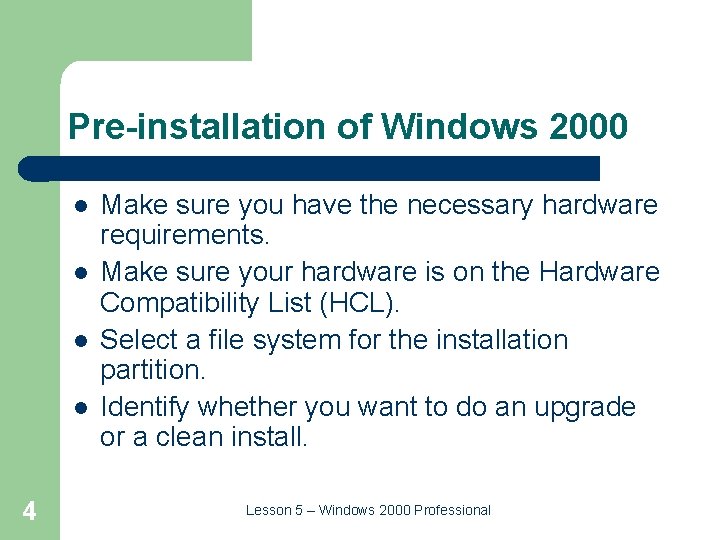 Pre-installation of Windows 2000

- Make sure you have the necessary hardware requirements.
- Make sure your hardware is on the Hardware Compatibility List (HCL).
- Select a file system for the installation partition.
- Identify whether you want to do an upgrade or a clean install.

4

Lesson 5 – Windows 2000 Professional